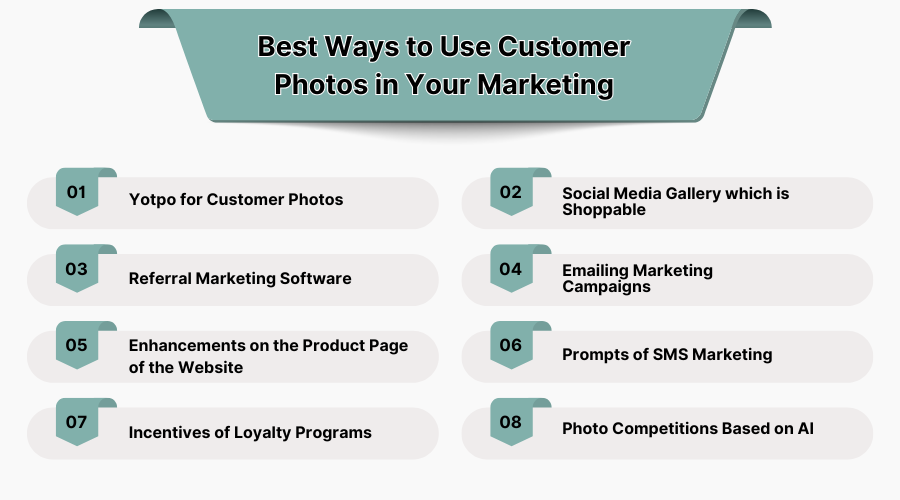 Best Ways to Use Customer Photos in Your Marketing

01 Yotpo for Customer Photos

02 Social Media Gallery which is Shoppable

03 Referral Marketing Software

04 Emailing Marketing Campaigns

05 Enhancements on the Product Page of the Website

06 Prompts of SMS Marketing

07 Incentives of Loyalty Programs

08 Photo Competitions Based on AI